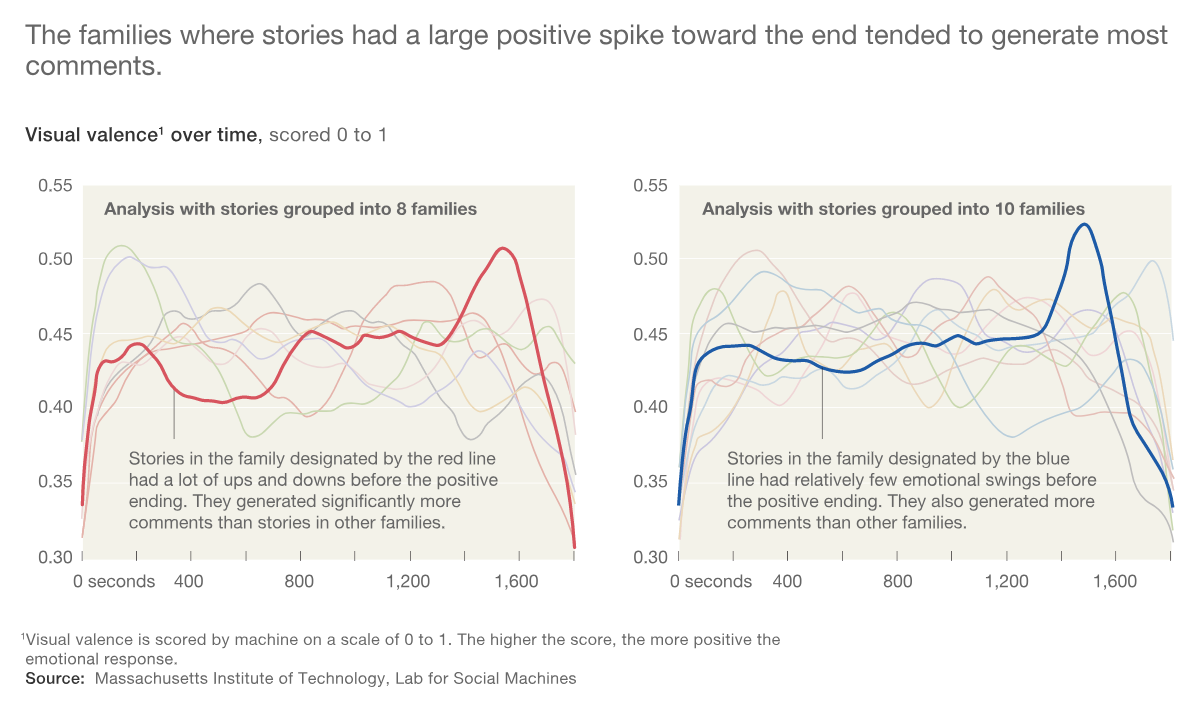 The families where stories had a large positive spike toward the end tended to generate most comments.

Visual valence$^1$ over time, scored 0 to 1

0.55
0.50
0.45
0.40
0.35
0.30

Analysis with stories grouped into 8 families

Stories in the family designated by the red line had a lot of ups and downs before the positive ending. They generated significantly more comments than stories in other families.

0 seconds 400 800 1,200 1,600

0.55
0.50
0.45
0.40
0.35
0.30

Analysis with stories grouped into 10 families

Stories in the family designated by the blue line had relatively few emotional swings before the positive ending. They also generated more comments than other families.

0 seconds 400 800 1,200 1,600

$^1$Visual valence is scored by machine on a scale of 0 to 1. The higher the score, the more positive the emotional response.
Source: Massachusetts Institute of Technology, Lab for Social Machines